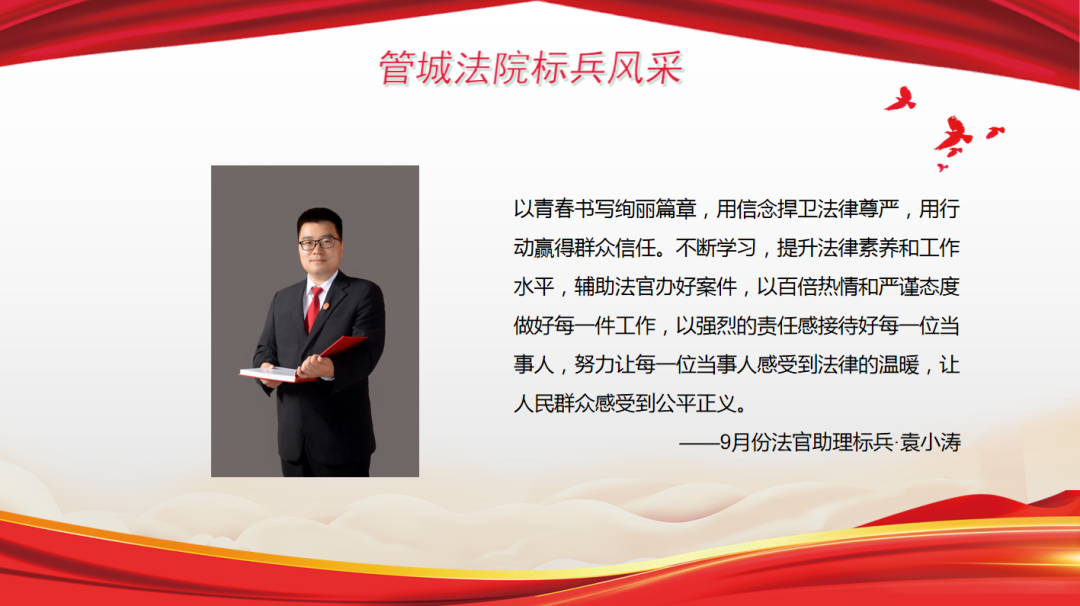 管城法院标兵风采

以青春书写绚丽篇章，用信念捍卫法律尊严，用行动赢得群众信任。不断学习，提升法律素养和工作水平，辅助法官办好案件，以百倍热情和严谨态度做好每一件工作，以强烈的责任感接待好每一位当事人，努力让每一位当事人感受到法律的温暖，让人民群众感受到公平正义。

——9月份法官助理标兵·袁小涛